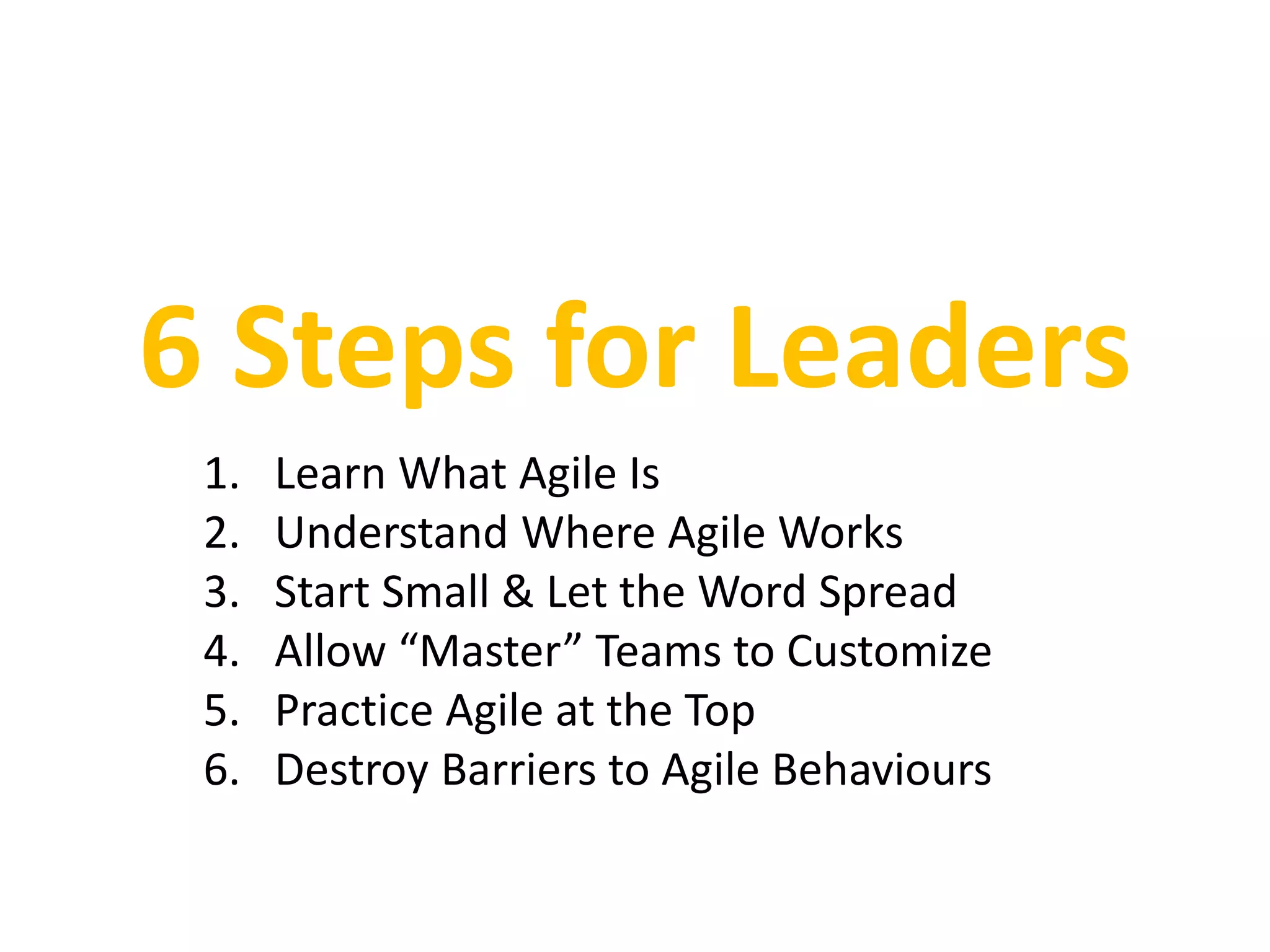 6 Steps for Leaders

1. Learn What Agile Is
2. Understand Where Agile Works
3. Start Small & Let the Word Spread
4. Allow “Master” Teams to Customize
5. Practice Agile at the Top
6. Destroy Barriers to Agile Behaviours